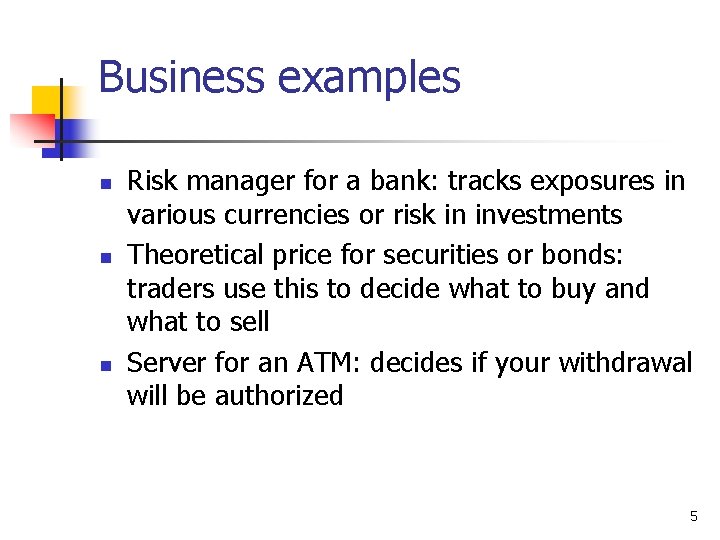 Business examples

- Risk manager for a bank: tracks exposures in various currencies or risk in investments
- Theoretical price for securities or bonds: traders use this to decide what to buy and what to sell
- Server for an ATM: decides if your withdrawal will be authorized

5